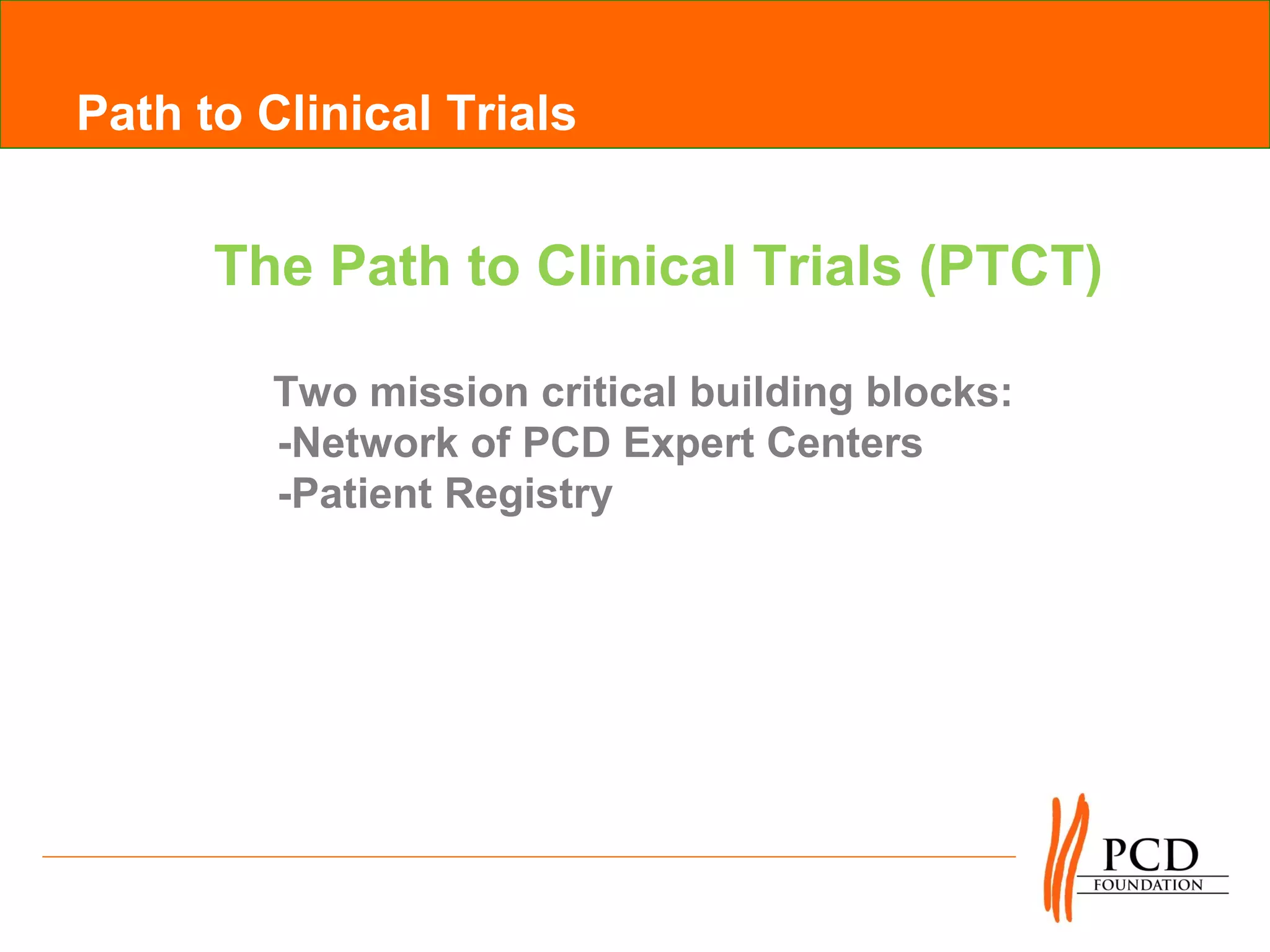 Path to Clinical Trials

The Path to Clinical Trials (PTCT)

Two mission critical building blocks:
-Network of PCD Expert Centers
-Patient Registry

PCD
FOUNDATION